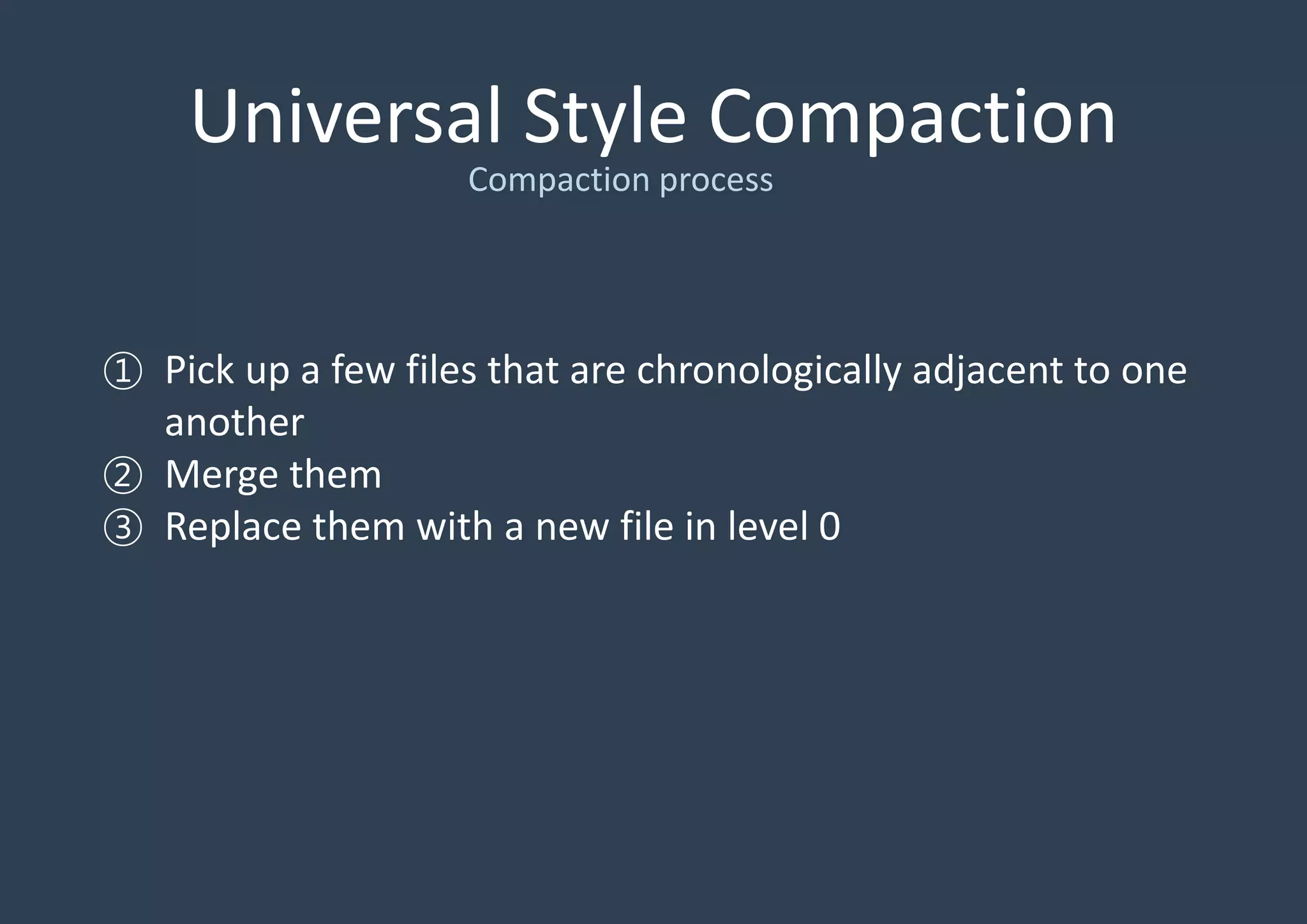 Universal Style Compaction
Compaction process

① Pick up a few files that are chronologically adjacent to one another
② Merge them
③ Replace them with a new file in level 0